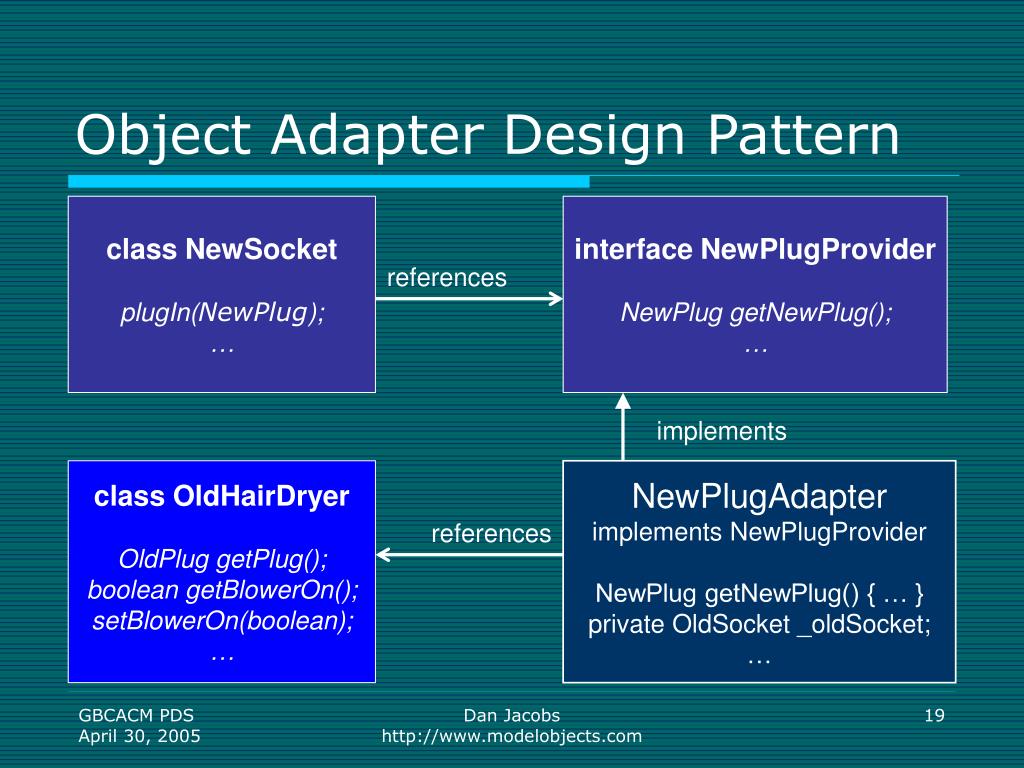 Object Adapter Design Pattern

class NewSocket

plugIn(NewPlug);
…

references

interface NewPlugProvider

NewPlug getNewPlug();
…

implements

class OldHairDryer

OldPlug getPlug();
boolean getBlowerOn();
setBlowerOn(boolean);
…

references

NewPlugAdapter
implements NewPlugProvider

NewPlug getNewPlug() { … }
private OldSocket _oldSocket;
…

GBCACM PDS
April 30, 2005

Dan Jacobs
http://www.modelobjects.com

19